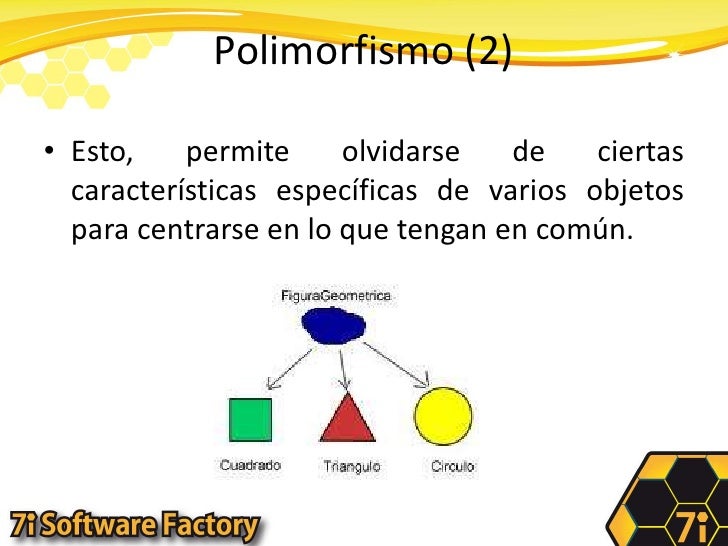 Polimorfismo (2)

• Esto, permite olvidarse de ciertas características específicas de varios objetos para centrarse en lo que tengan en común.

FiguraGeometrica

Cuadrado

Triangulo

Circulo

7i Software Factory

7i